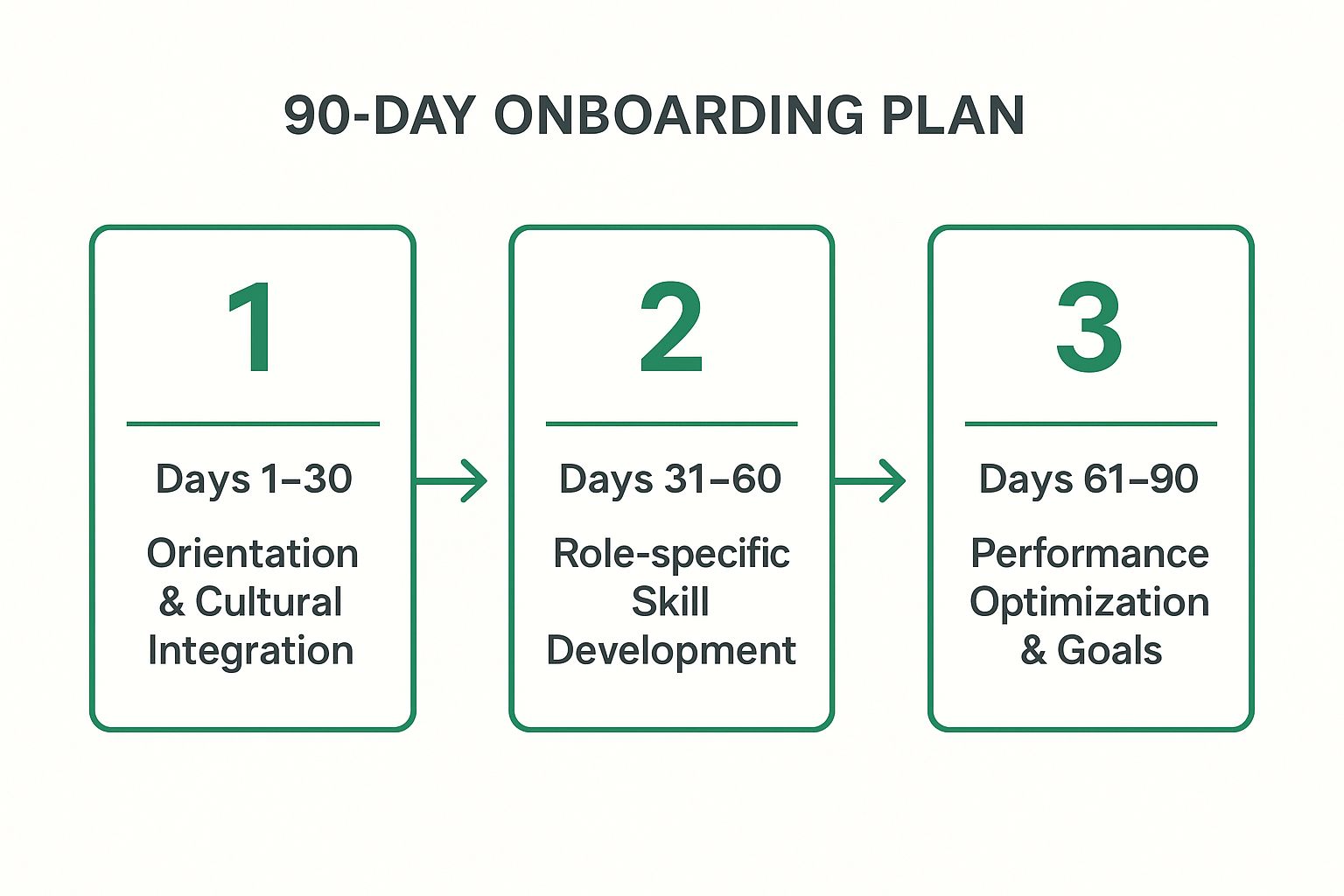 90-DAY ONBOARDING PLAN

1

Days 1–30

Orientation & Cultural Integration

2

Days 31–60

Role-specific Skill Development

3

Days 61–90

Performance Optimization & Goals